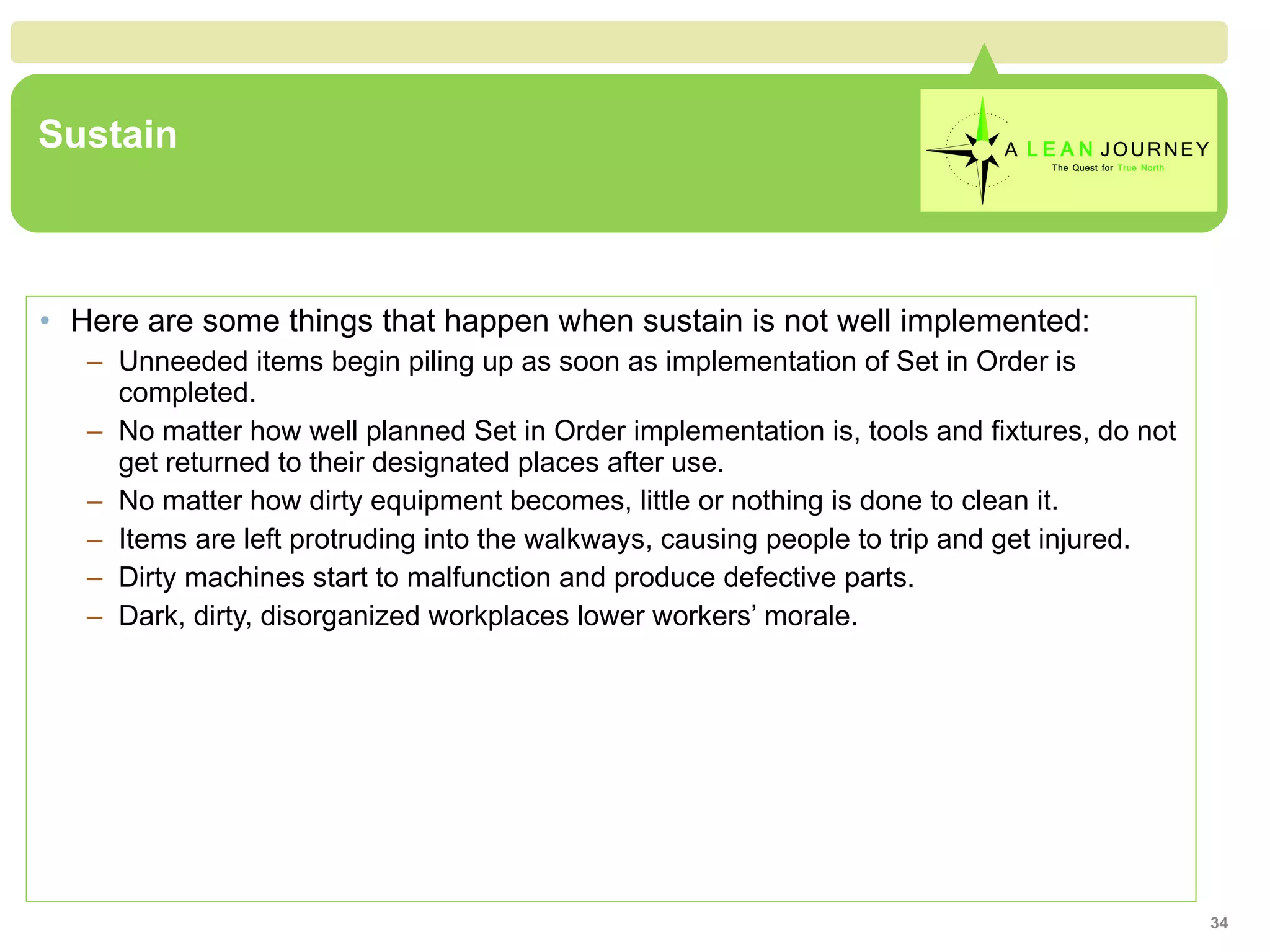 Sustain

A LEAN JOURNEY
The Quest for True North

• Here are some things that happen when sustain is not well implemented:
– Unneeded items begin piling up as soon as implementation of Set in Order is completed.
– No matter how well planned Set in Order implementation is, tools and fixtures, do not get returned to their designated places after use.
– No matter how dirty equipment becomes, little or nothing is done to clean it.
– Items are left protruding into the walkways, causing people to trip and get injured.
– Dirty machines start to malfunction and produce defective parts.
– Dark, dirty, disorganized workplaces lower workers’ morale.

34